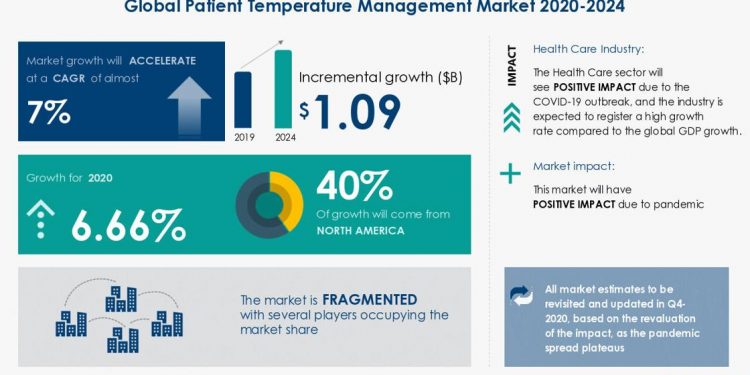 Global Patient Temperature Management Market 2020-2024

Market growth will ACCELERATE at a CAGR of almost

7%

2019 2024

Incremental growth ($B)

$1.09

Growth for 2020

6.66%

40%

Of growth will come from

NORTH AMERICA

The market is FRAGMENTED with several players occupying the market share

IMPACT

Health Care Industry:

The Health Care sector will see POSITIVE IMPACT due to the COVID-19 outbreak, and the industry is expected to register a high growth rate compared to the global GDP growth.

Market impact:

This market will have POSITIVE IMPACT due to pandemic

All market estimates to be revisited and updated in Q4-2020, based on the revaluation of the impact, as the pandemic spread plateaus